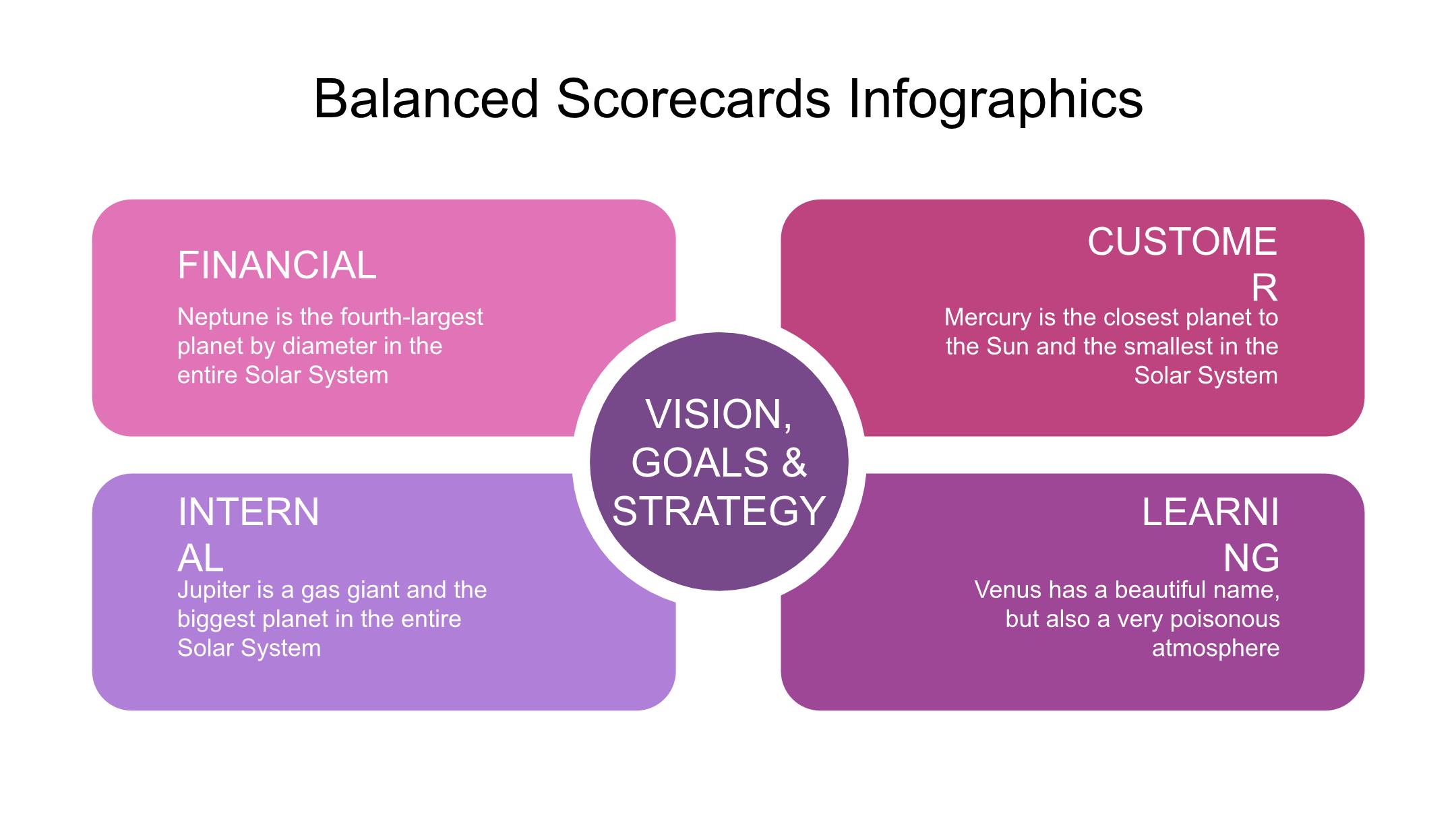 Balanced Scorecards Infographics

FINANCIAL

Neptune is the fourth-largest planet by diameter in the entire Solar System

CUSTOME
R

Mercury is the closest planet to the Sun and the smallest in the Solar System

VISION, GOALS & STRATEGY

INTERN
AL

Jupiter is a gas giant and the biggest planet in the entire Solar System

LEARNI
NG

Venus has a beautiful name, but also a very poisonous atmosphere